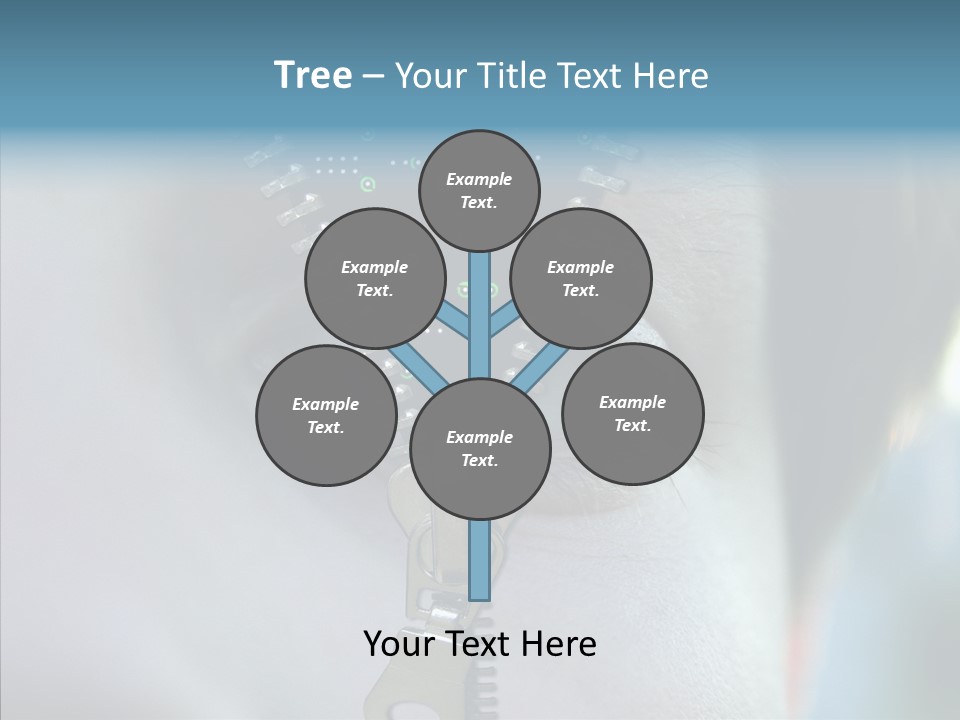 Tree – Your Title Text Here

Example Text.

Example Text.

Example Text.

Example Text.

Example Text.

Example Text.

Your Text Here